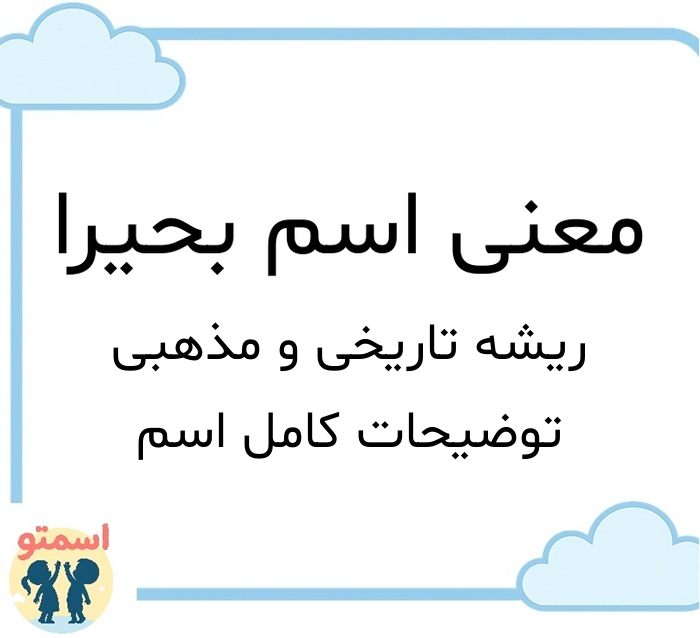 معنی اسم بحیرا

ریشه تاریخی و مذهبی

توضیحات کامل اسم

اسمتو